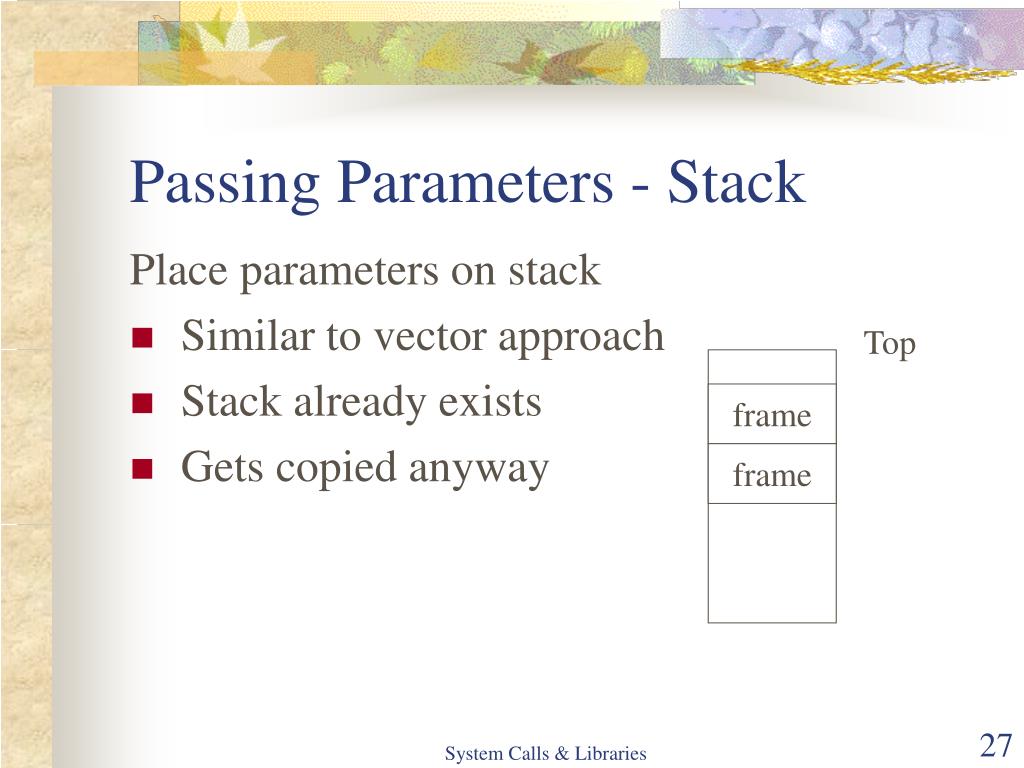 Passing Parameters - Stack

Place parameters on stack

- Similar to vector approach
- Stack already exists
- Gets copied anyway

Top

frame

frame

System Calls & Libraries

27